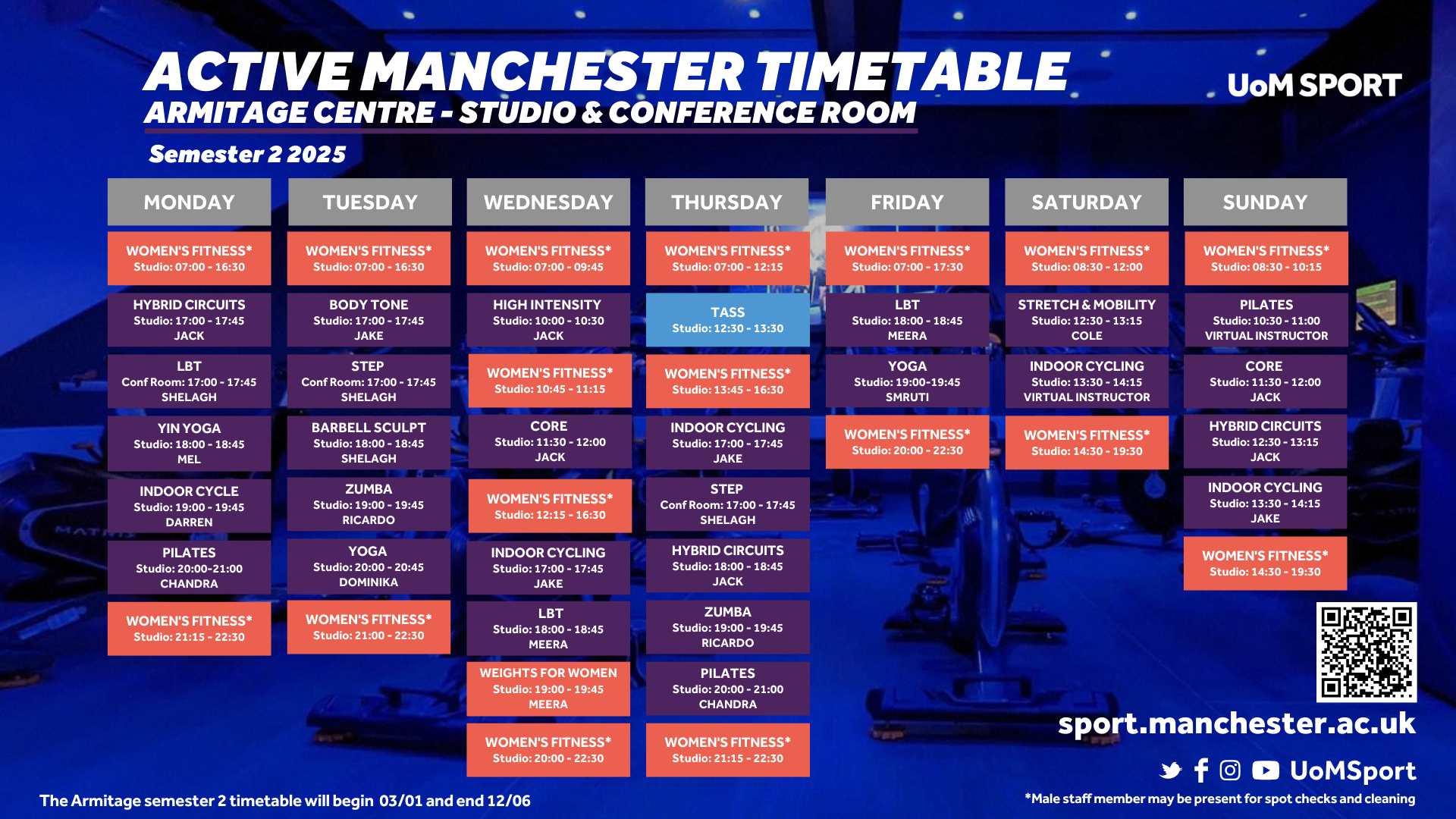 ACTIVE MANCHESTER TIMETABLE
ARMITAGE CENTRE - STUDIO & CONFERENCE ROOM

UoM SPORT

Semester 2 2025

MONDAY

WOMEN'S FITNESS*
Studio: 07:00 - 16:30

HYBRID CIRCUITS
Studio: 17:00 - 17:45
JACK

LBT
Conf Room: 17:00 - 17:45
SHELAGH

YIN YOGA
Studio: 18:00 - 18:45
MEL

INDOOR CYCLE
Studio: 19:00 - 19:45
DARREN

PILATES
Studio: 20:00-21:00
CHANDRA

WOMEN'S FITNESS*
Studio: 21:15 - 22:30

TUESDAY

WOMEN'S FITNESS*
Studio: 07:00 - 16:30

BODY TONE
Studio: 17:00 - 17:45
JAKE

STEP
Conf Room: 17:00 - 17:45
SHELAGH

BARBELL SCULPT
Studio: 18:00 - 18:45
SHELAGH

ZUMBA
Studio: 19:00 - 19:45
RICARDO

YOGA
Studio: 20:00 - 20:45
DOMINIKA

WOMEN'S FITNESS*
Studio: 21:00 - 22:30

WEDNESDAY

WOMEN'S FITNESS*
Studio: 07:00 - 09:45

HIGH INTENSITY
Studio: 10:00 - 10:30
JACK

WOMEN'S FITNESS*
Studio: 10:45 - 11:15

CORE
Studio: 11:30 - 12:00
JACK

WOMEN'S FITNESS*
Studio: 12:15 - 16:30

INDOOR CYCLING
Studio: 17:00 - 17:45
JAKE

LBT
Studio: 18:00 - 18:45
MEERA

WEIGHTS FOR WOMEN
Studio: 19:00 - 19:45
MEERA

WOMEN'S FITNESS*
Studio: 20:00 - 22:30

THURSDAY

WOMEN'S FITNESS*
Studio: 07:00 - 12:15

TASS
Studio: 12:30 - 13:30

WOMEN'S FITNESS*
Studio: 13:45 - 16:30

INDOOR CYCLING
Studio: 17:00 - 17:45
JAKE

STEP
Conf Room: 17:00 - 17:45
SHELAGH

HYBRID CIRCUITS
Studio: 18:00 - 18:45
JACK

ZUMBA
Studio: 19:00 - 19:45
RICARDO

PILATES
Studio: 20:00 - 21:00
CHANDRA

WOMEN'S FITNESS*
Studio: 21:15 - 22:30

FRIDAY

WOMEN'S FITNESS*
Studio: 07:00 - 17:30

LBT
Studio: 18:00 - 18:45
MEERA

YOGA
Studio: 19:00-19:45
SMRUTI

WOMEN'S FITNESS*
Studio: 20:00 - 22:30

SATURDAY

WOMEN'S FITNESS*
Studio: 08:30 - 12:00

STRETCH & MOBILITY
Studio: 12:30 - 13:15
COLE

INDOOR CYCLING
Studio: 13:30 - 14:15
VIRTUAL INSTRUCTOR

WOMEN'S FITNESS*
Studio: 14:30 - 19:30

SUNDAY

WOMEN'S FITNESS*
Studio: 08:30 - 10:15

PILATES
Studio: 10:30 - 11:00
VIRTUAL INSTRUCTOR

CORE
Studio: 11:30 - 12:00
JACK

HYBRID CIRCUITS
Studio: 12:30 - 13:15
JACK

INDOOR CYCLING
Studio: 13:30 - 14:15
JAKE

WOMEN'S FITNESS*
Studio: 14:30 - 19:30

sport.manchester.ac.uk

UoMSport

The Armitage semester 2 timetable will begin 03/01 and end 12/06

*Male staff member may be present for spot checks and cleaning